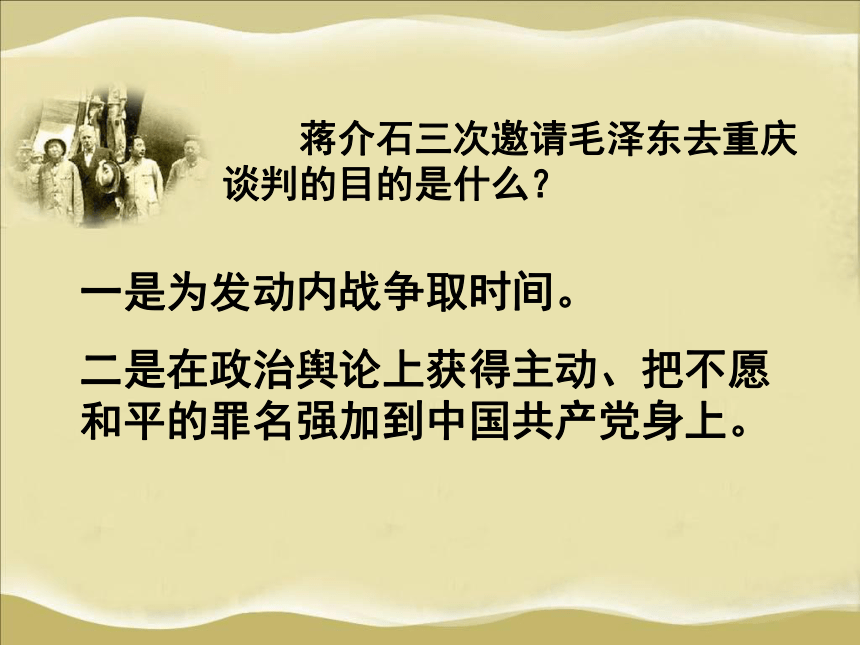 蒋介石三次邀请毛泽东去重庆谈判的目的是什么?

一是为发动内战争取时间。

二是在政治舆论上获得主动、把不愿和平的罪名强加到中国共产党身上。